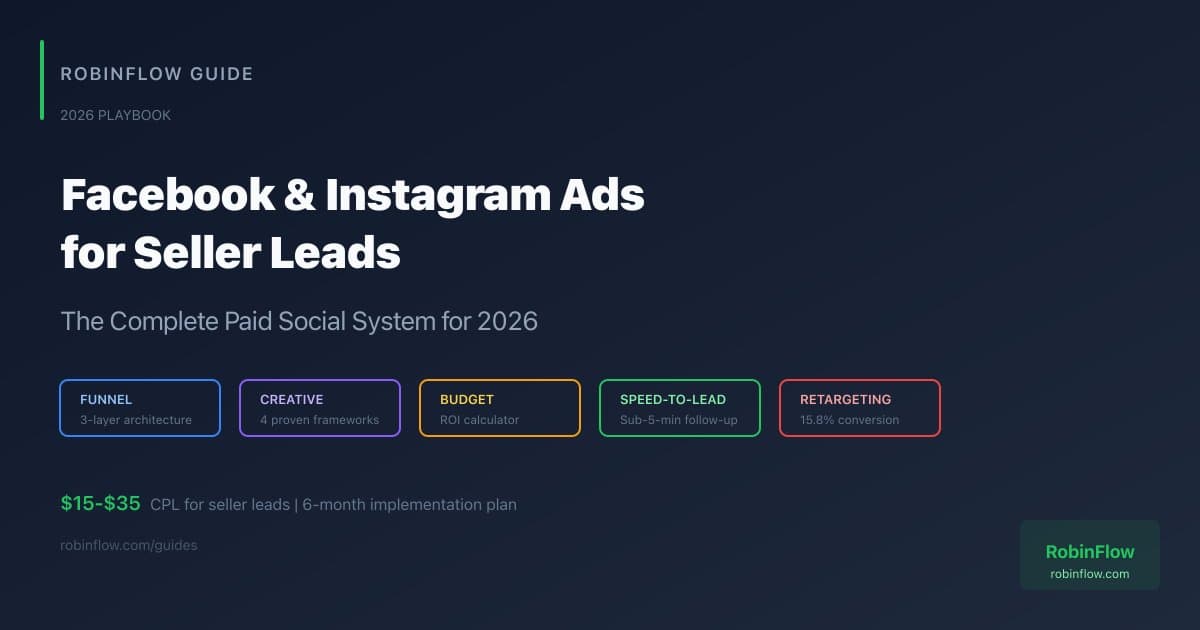 ROBINFLOW GUIDE

2026 PLAYBOOK

Facebook & Instagram Ads for Seller Leads

The Complete Paid Social System for 2026

FUNNEL
3-layer architecture

CREATIVE
4 proven frameworks

BUDGET
ROI calculator

SPEED-TO-LEAD
Sub-5-min follow-up

RETARGETING
15.8% conversion

\$15-\$35 CPL for seller leads | 6-month implementation plan

robinflow.com/guides

RobinFlow
robinflow.com